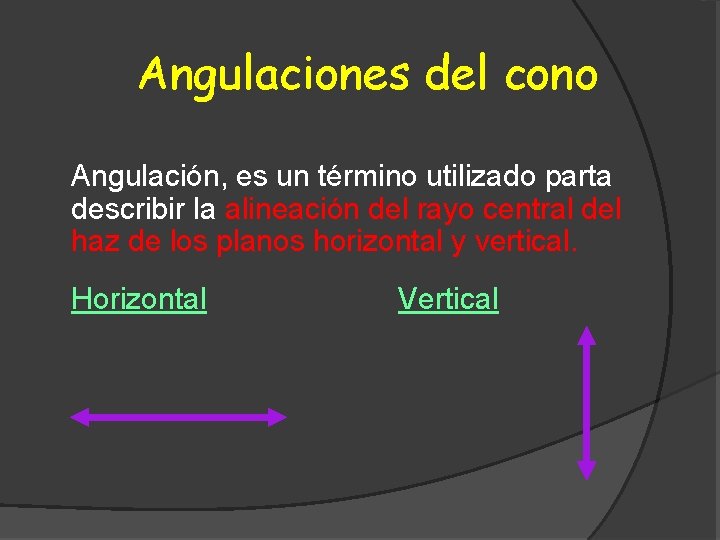 Angulaciones del cono

Angulación, es un término utilizado parta describir la alineación del rayo central del haz de los planos horizontal y vertical.

Horizontal

Vertical